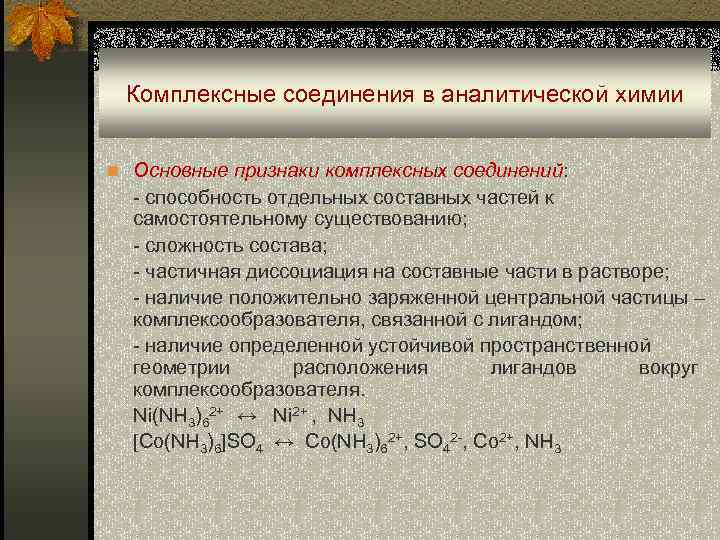 Комплексные соединения в аналитической химии

Основные признаки комплексных соединений:

- способность отдельных составных частей к самостоятельному существованию;

- сложность состава;

- частичная диссоциация на составные части в растворе;

- наличие положительно заряженной центральной частицы – комплексообразователя, связанной с лигандом;

- наличие определенной устойчивой пространственной геометрии расположения лигандов вокруг комплексообразователя.

$Ni(NH_3)_6^{2+} \leftrightarrow Ni^{2+}, NH_3$

$[Co(NH_3)_6]SO_4 \leftrightarrow Co(NH_3)_6^{2+}, SO_4^{2-}, Co^{2+}, NH_3$